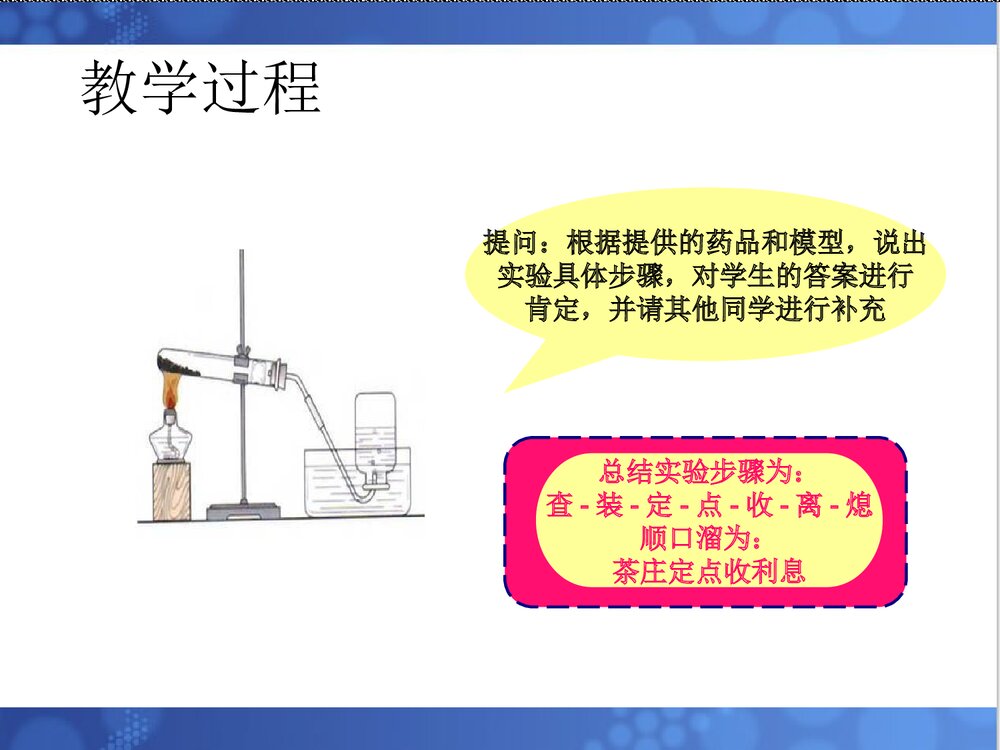 教学过程

提问：根据提供的药品和模型，说出实验具体步骤，对学生的答案进行肯定，并请其他同学进行补充

总结实验步骤为：
查 - 装 - 定 - 点 - 收 - 离 - 熄
顺口溜为：
茶庄定点收利息